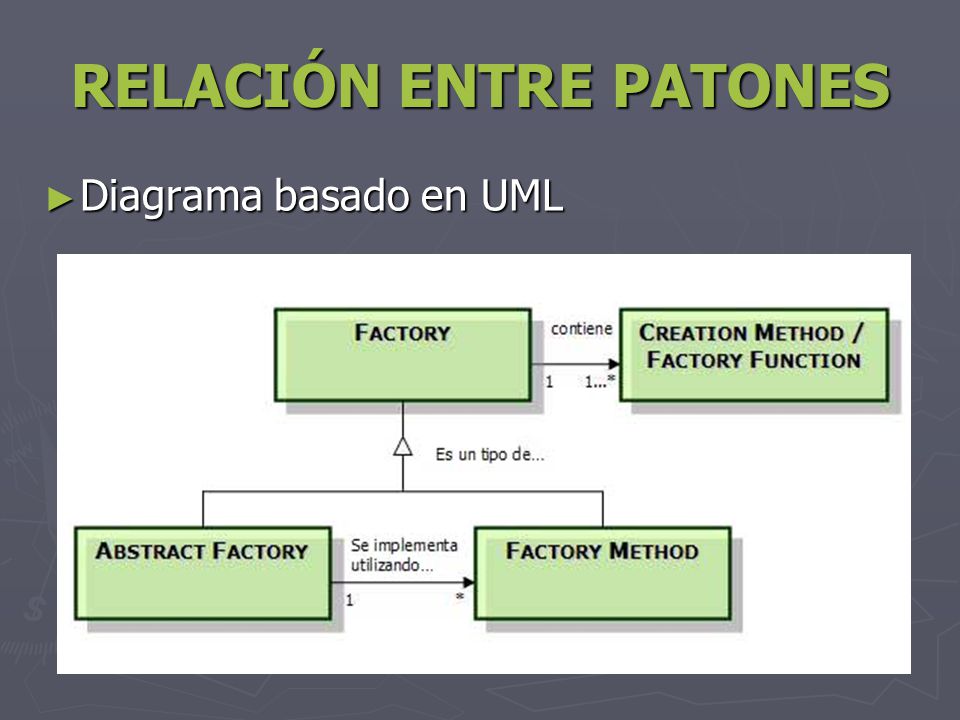 RELACIÓN ENTRE PATONES

►Diagrama basado en UML

FACTORY

contiene

1

1...*

CREATION METHOD / FACTORY FUNCTION

Es un tipo de...

ABSTRACT FACTORY

Se implementa utilizando...

1

*

FACTORY METHOD